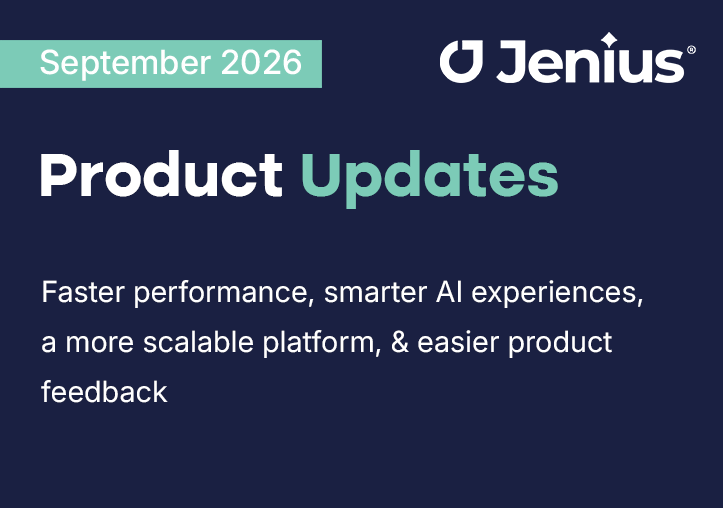 September 2026

Jenius®

Product Updates

Faster performance, smarter AI experiences, a more scalable platform, & easier product feedback